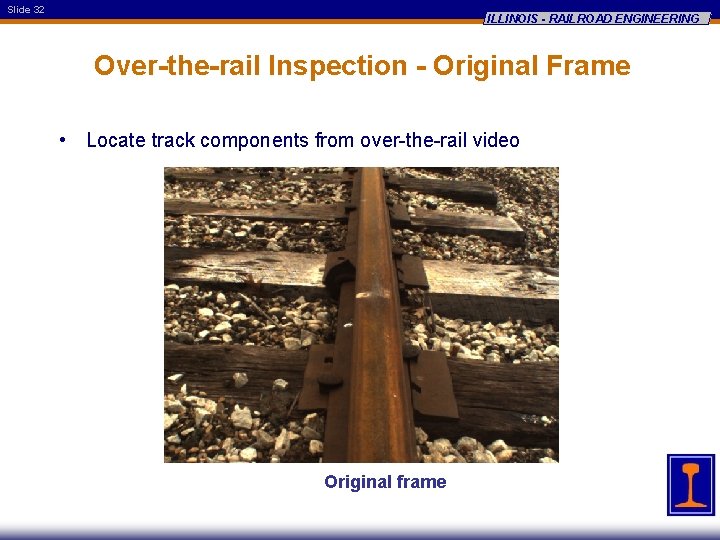 Slide 32

ILLINOIS - RAILROAD ENGINEERING

Over-the-rail Inspection - Original Frame

• Locate track components from over-the-rail video

Original frame